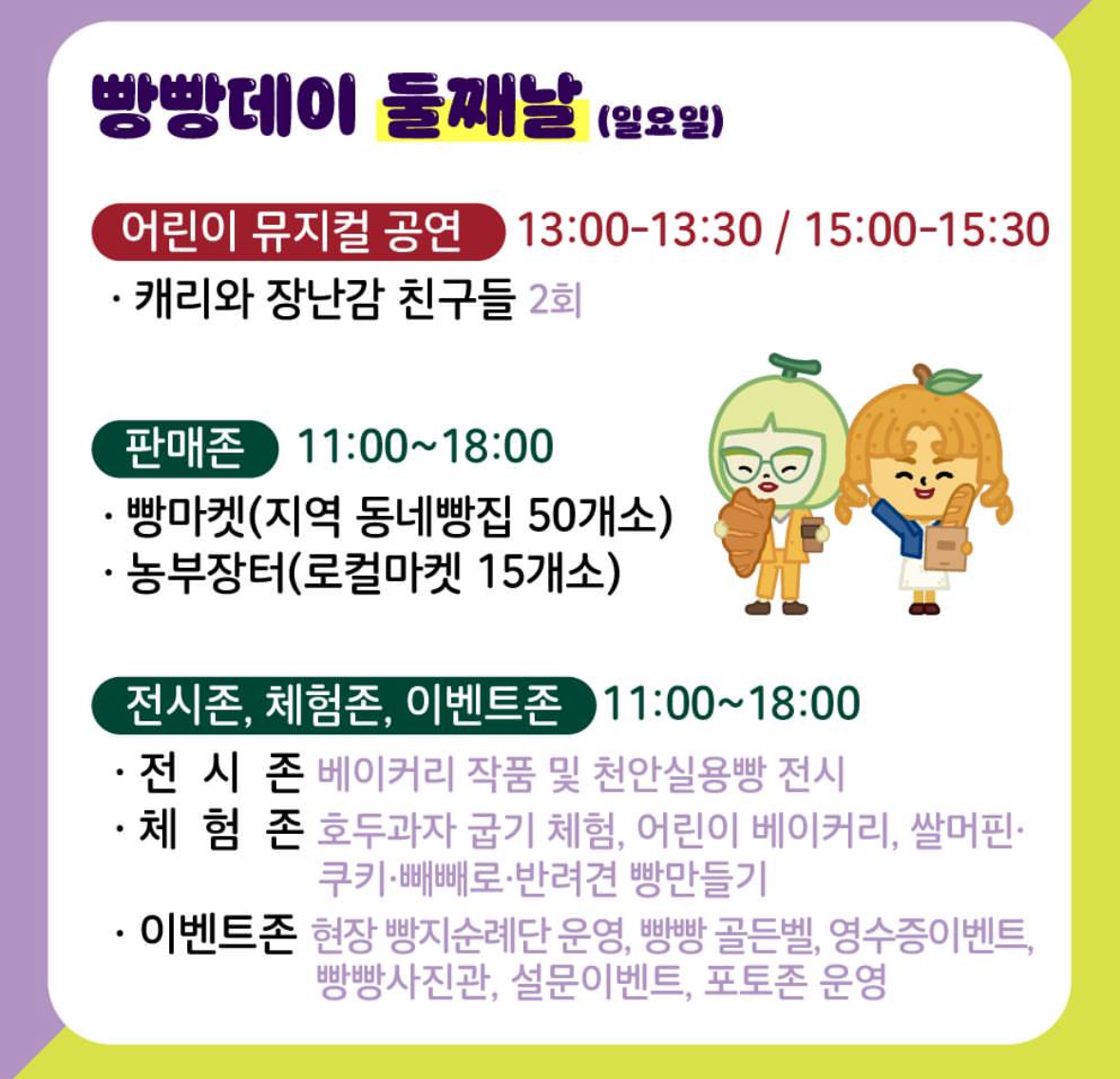 빵빵데이 둘째날 (일요일)

어린이 뮤지컬 공연 13:00-13:30 / 15:00-15:30

· 캐리와 장난감 친구들 2회

판매존 11:00~18:00

· 빵마켓(지역 동네빵집 50개소)
· 농부장터(로컬마켓 15개소)

전시존, 체험존, 이벤트존 11:00~18:00

· 전 시 존 베이커리 작품 및 천안실용빵 전시
· 체 험 존 호두과자 굽기 체험, 어린이 베이커리, 쌀머핀·쿠키·빼빼로·반려견 빵만들기
· 이벤트존 현장 빵지순례단 운영, 빵빵 골든벨, 영수증이벤트, 빵빵사진관, 설문이벤트, 포토존 운영